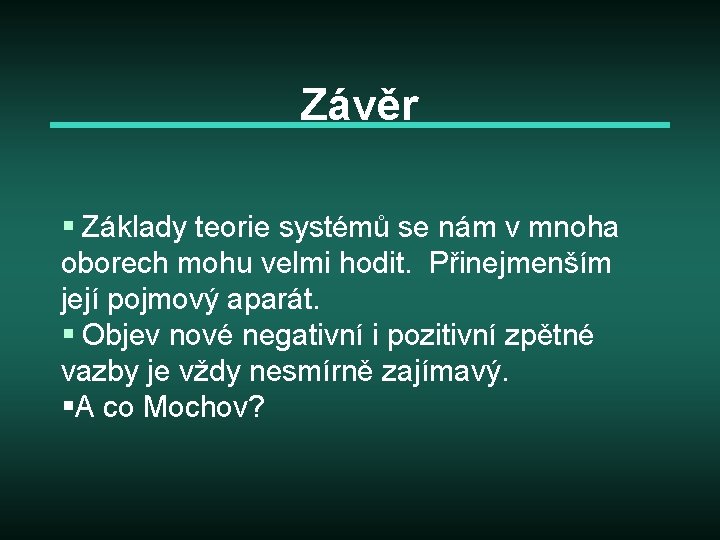 Závěr

▪ Základy teorie systémů se nám v mnoha oborech mohu velmi hodit.  Přinejmenším její pojmový aparát.
▪ Objev nové negativní i pozitivní zpětné vazby je vždy nesmírně zajímavý.
▪A co Mochov?